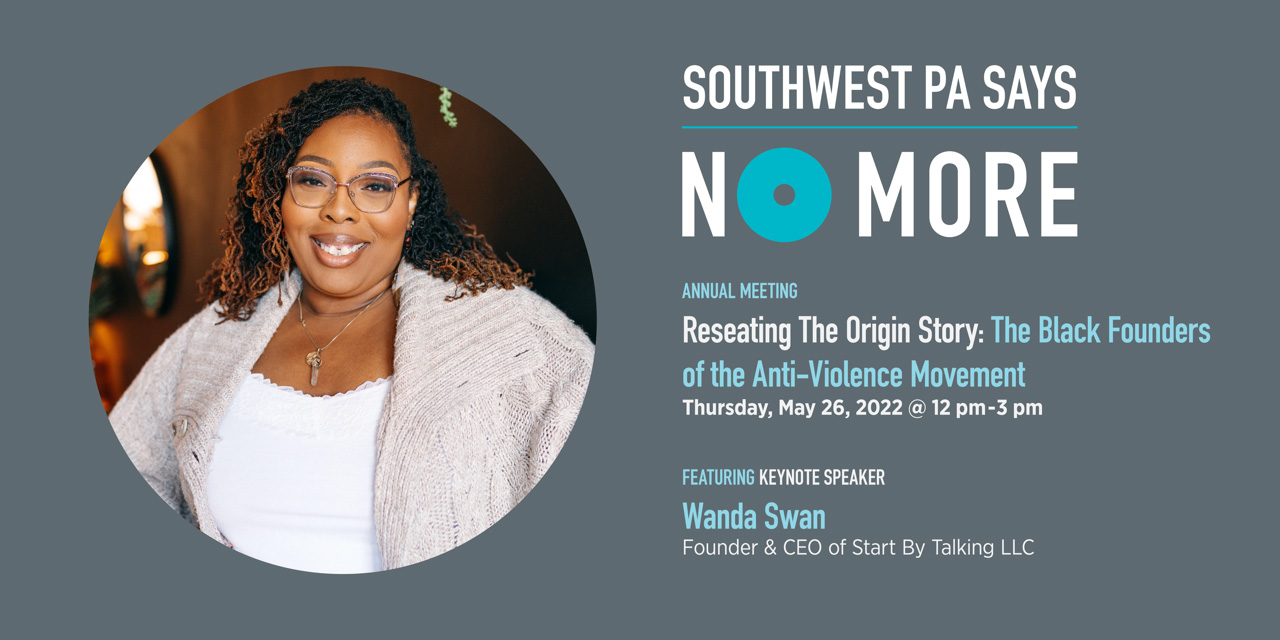 SOUTHWEST PA SAYS

NO MORE

ANNUAL MEETING

Reseating The Origin Story: The Black Founders of the Anti-Violence Movement

Thursday, May 26, 2022 @ 12 pm-3 pm

FEATURING KEYNOTE SPEAKER

Wanda Swan

Founder & CEO of Start By Talking LLC